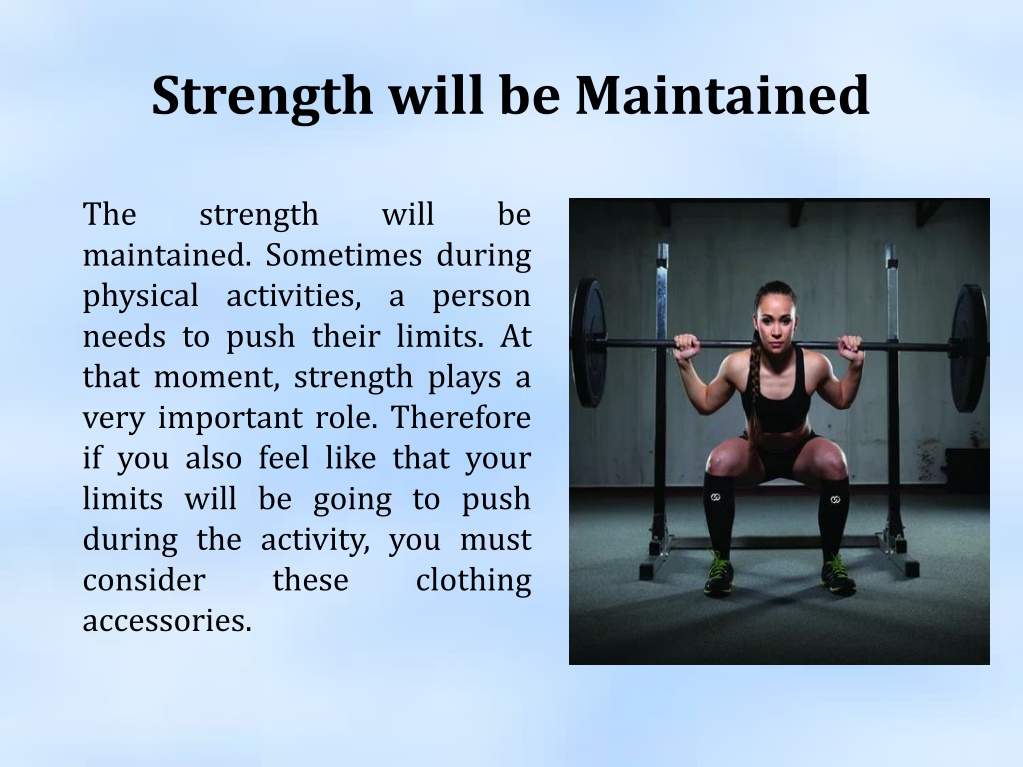 Strength will be Maintained

The strength will be maintained. Sometimes during physical activities, a person needs to push their limits. At that moment, strength plays a very important role. Therefore if you also feel like that your limits will be going to push during the activity, you must consider these clothing accessories.